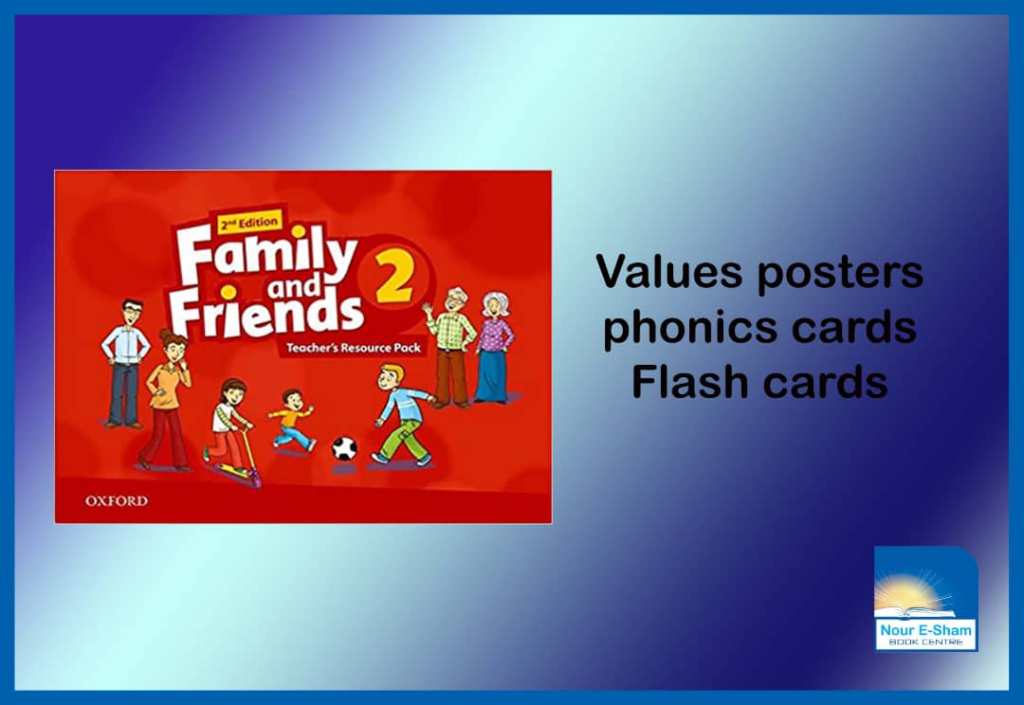 2nd Edition
Family and Friends 2
Teacher's Resource Pack
OXFORD

Values posters
phonics cards
Flash cards

Nour E-Sham
BOOK CENTRE